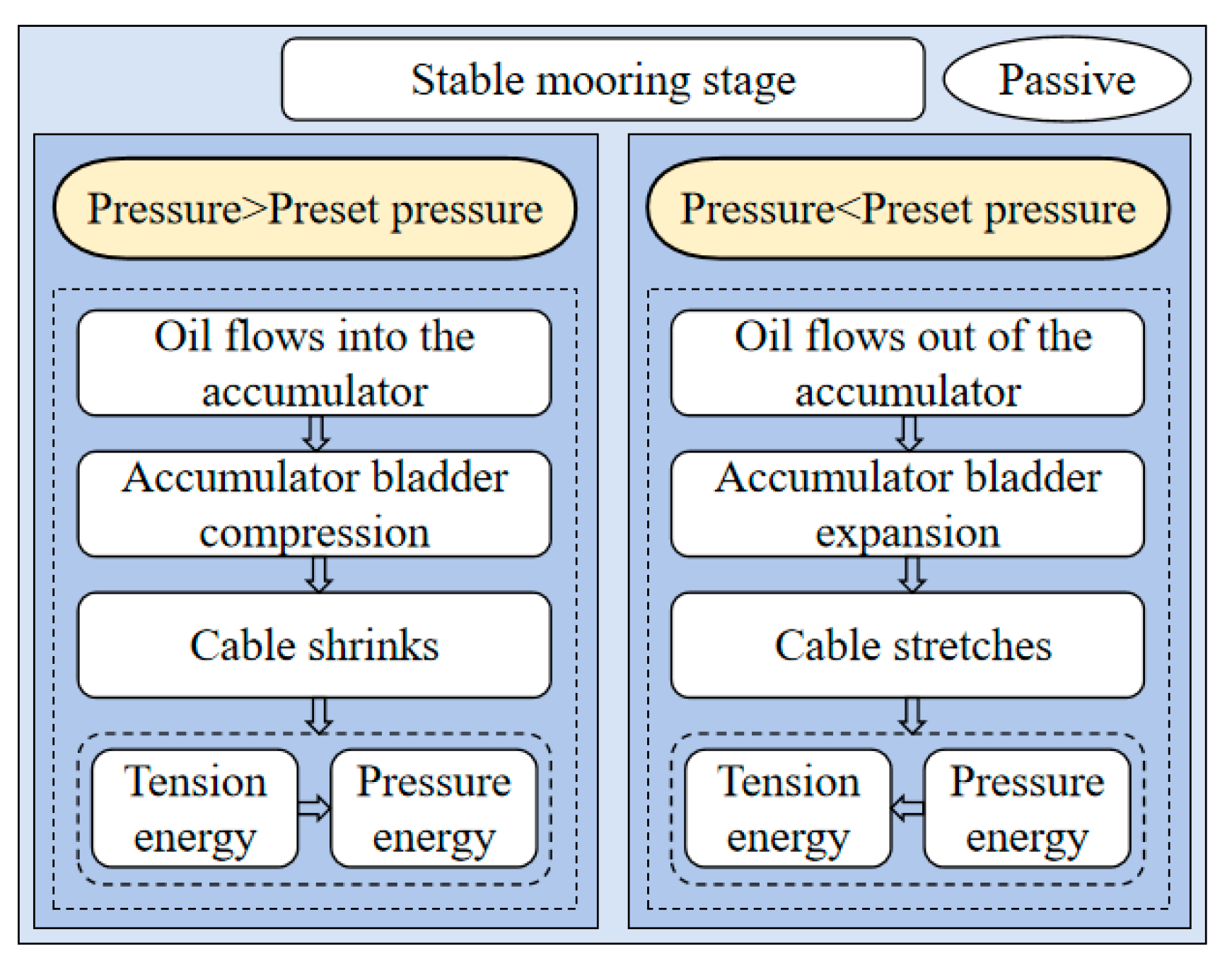 Stable mooring stage

Passive

Pressure>Preset pressure

Oil flows into the accumulator

Accumulator bladder compression

Cable shrinks

Tension energy

Pressure energy

Pressure<Preset pressure

Oil flows out of the accumulator

Accumulator bladder expansion

Cable stretches

Tension energy

Pressure energy